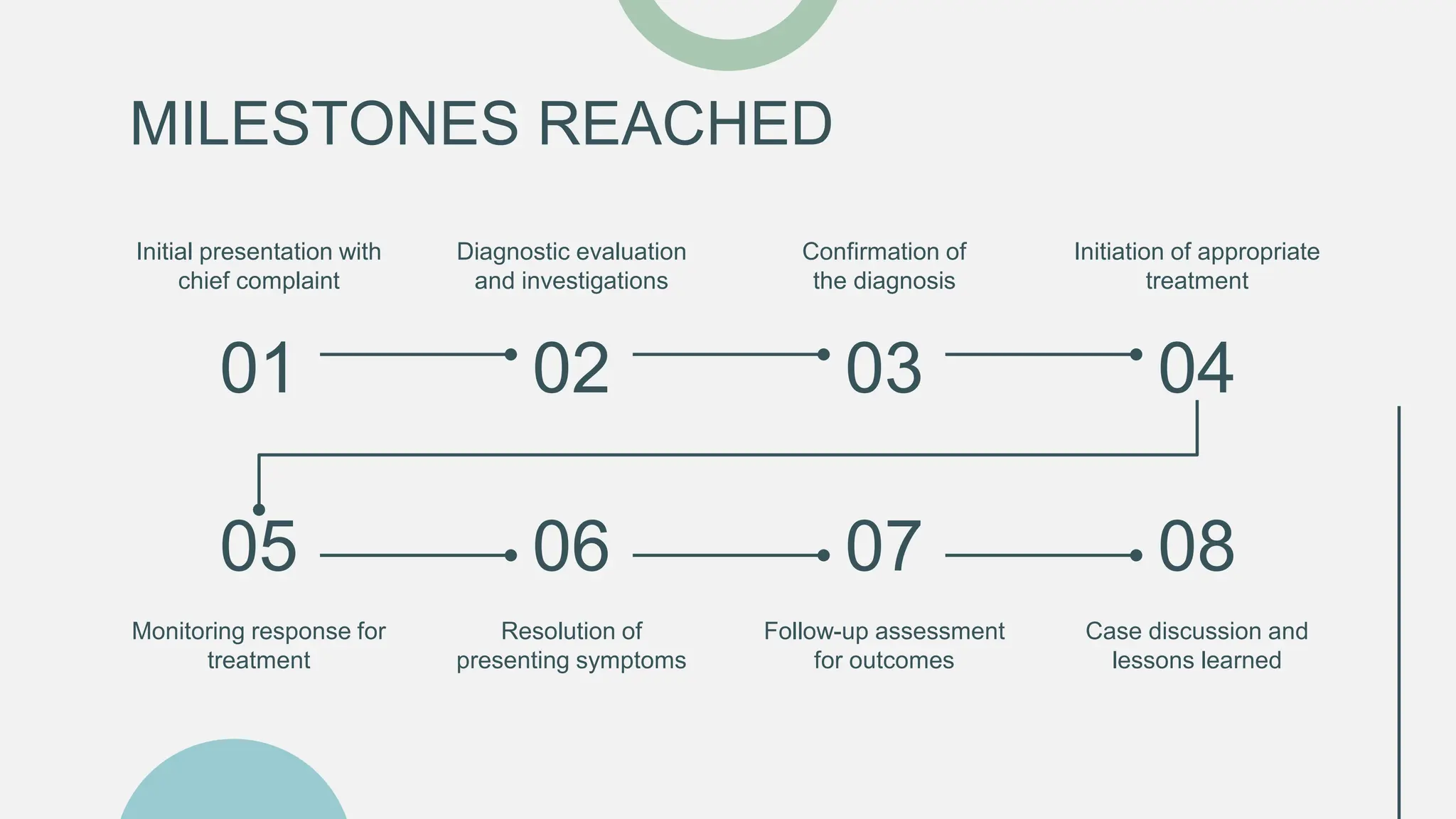 MILESTONES REACHED

Initial presentation with chief complaint

Diagnostic evaluation and investigations

Confirmation of the diagnosis

Initiation of appropriate treatment

01

02

03

04

05

06

07

08

Monitoring response for treatment

Resolution of presenting symptoms

Follow-up assessment for outcomes

Case discussion and lessons learned